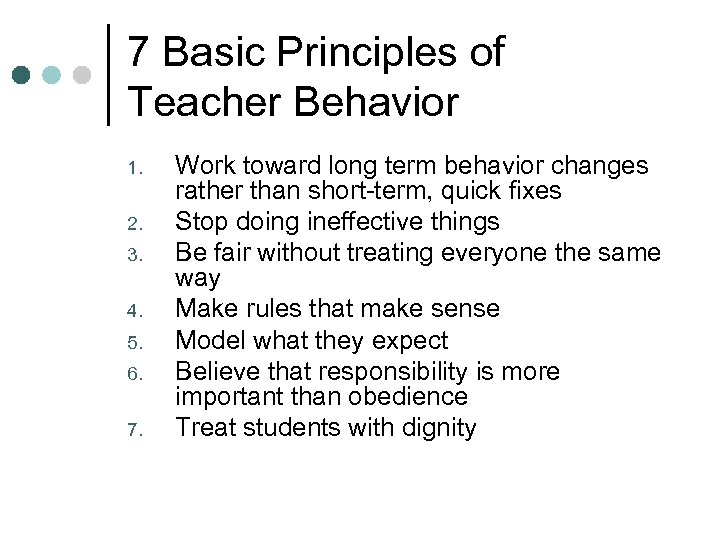 7 Basic Principles of Teacher Behavior

1. Work toward long term behavior changes rather than short-term, quick fixes
2. Stop doing ineffective things
3. Be fair without treating everyone the same way
4. Make rules that make sense
5. Model what they expect
6. Believe that responsibility is more important than obedience
7. Treat students with dignity